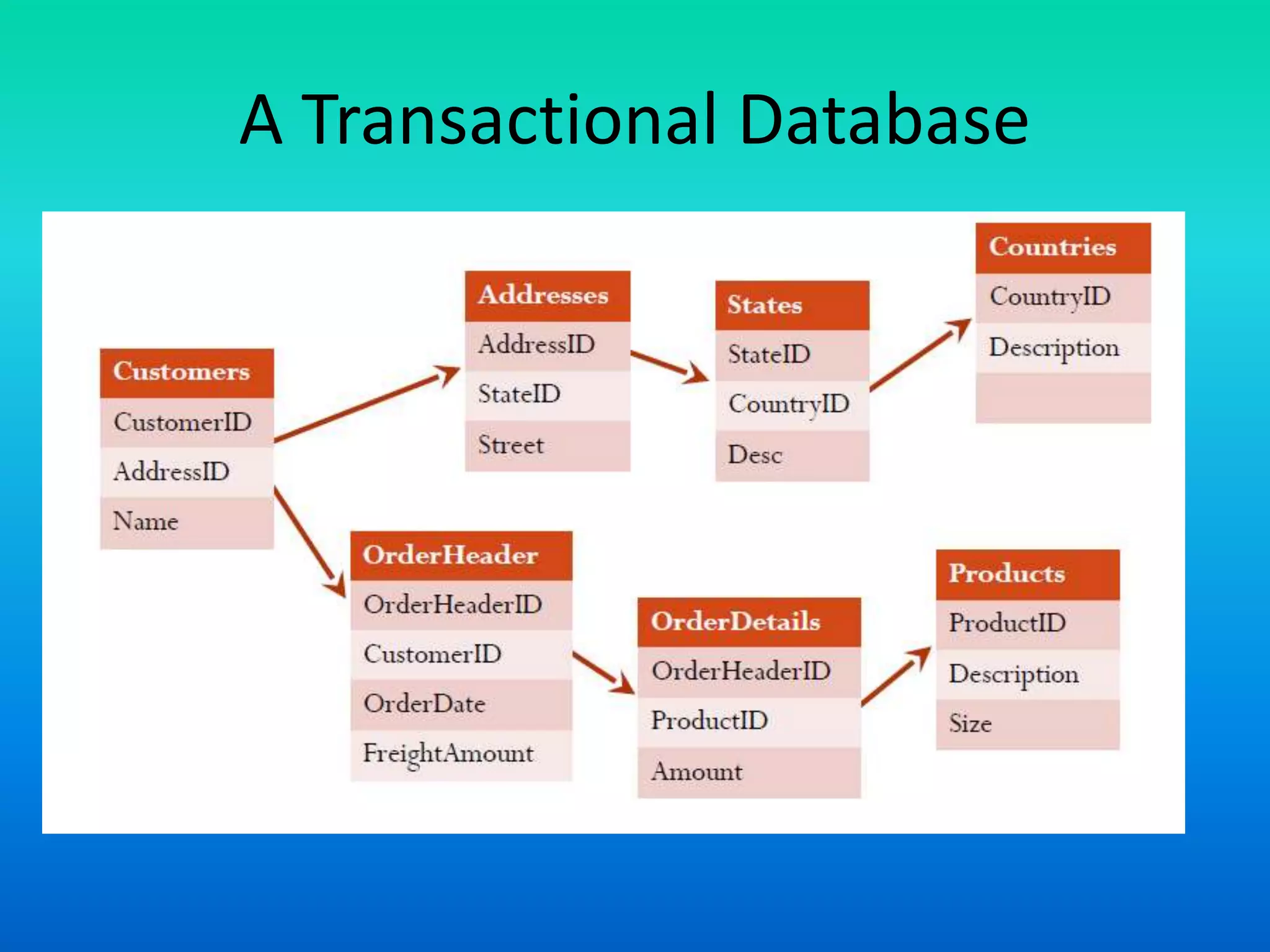 A Transactional Database

Customers
CustomerID
AddressID
Name

Addresses
AddressID
StateID
Street

States
StateID
CountryID
Desc

Countries
CountryID
Description

OrderHeader
OrderHeaderID
CustomerID
OrderDate
FreightAmount

OrderDetails
OrderHeaderID
ProductID
Amount

Products
ProductID
Description
Size